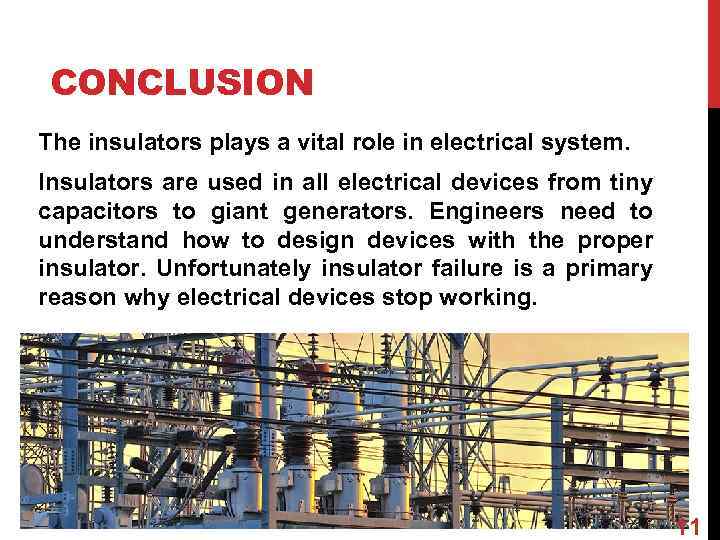 CONCLUSION

The insulators plays a vital role in electrical system.

Insulators are used in all electrical devices from tiny capacitors to giant generators. Engineers need to understand how to design devices with the proper insulator. Unfortunately insulator failure is a primary reason why electrical devices stop working.

11